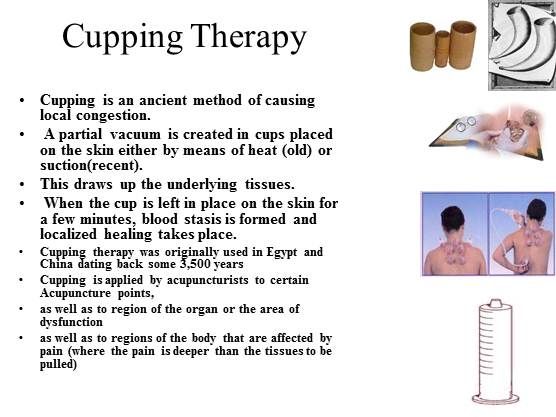 Cupping Therapy

• Cupping is an ancient method of causing local congestion.
• A partial vacuum is created in cups placed on the skin either by means of heat (old) or suction(recent).
• This draws up the underlying tissues.
• When the cup is left in place on the skin for a few minutes, blood stasis is formed and localized healing takes place.
• Cupping therapy was originally used in Egypt and China dating back some 3,500 years
• Cupping is applied by acupuncturists to certain Acupuncture points,
• as well as to region of the organ or the area of dysfunction
• as well as to regions of the body that are affected by pain (where the pain is deeper than the tissues to be pulled)